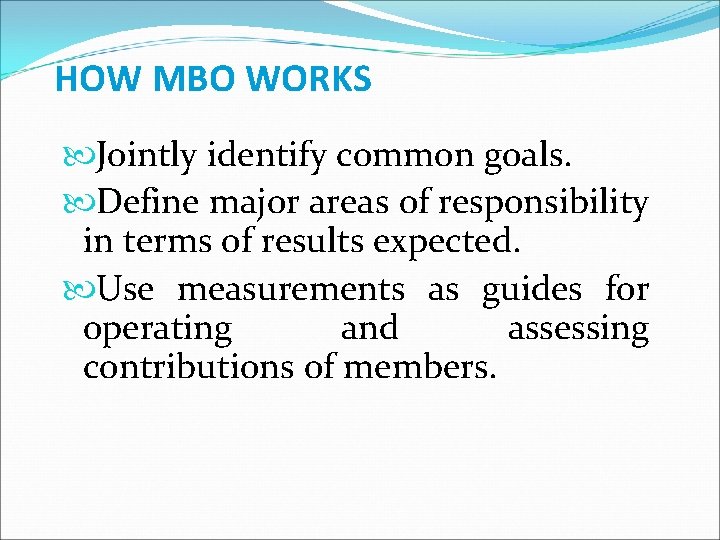 HOW MBO WORKS

Jointly identify common goals.

Define major areas of responsibility in terms of results expected.

Use measurements as guides for operating and assessing contributions of members.